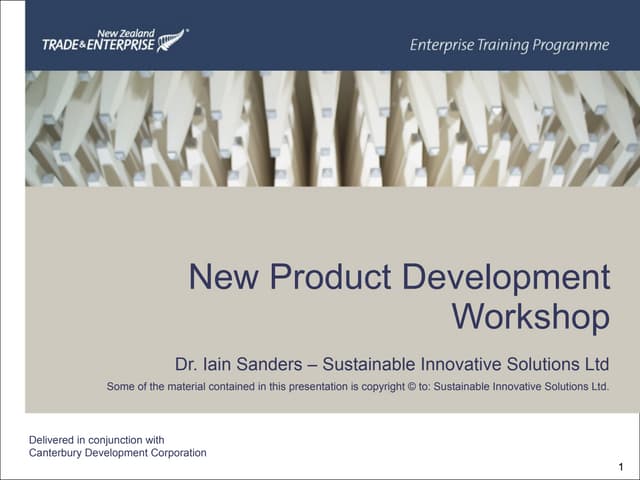 New Zealand
TRADE & ENTERPRISE

Enterprise Training Programme

New Product Development Workshop

Dr. Iain Sanders – Sustainable Innovative Solutions Ltd

Some of the material contained in this presentation is copyright © to: Sustainable Innovative Solutions Ltd.

Delivered in conjunction with
Canterbury Development Corporation

1